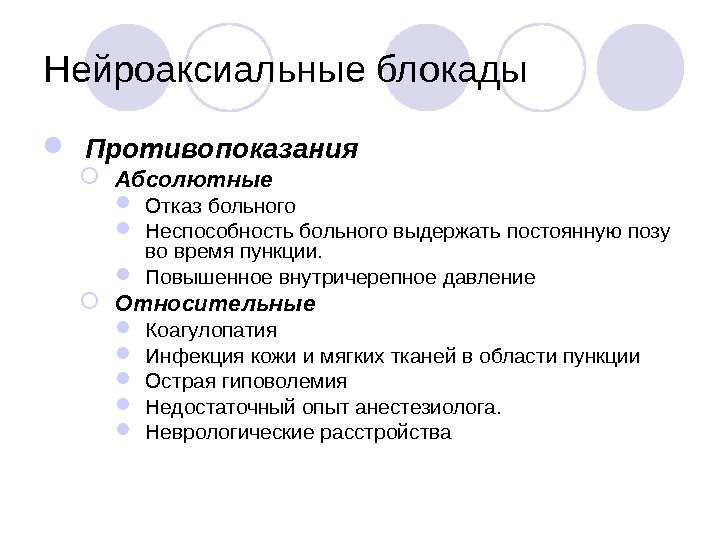 Нейроаксиальные блокады

Противопоказания

Абсолютные

Отказ больного

Неспособность больного выдержать постоянную позу во время пункции.

Повышенное внутричерепное давление

Относительные

Коагулопатия

Инфекция кожи и мягких тканей в области пункции

Острая гиповолемия

Недостаточный опыт анестезиолога.

Неврологические расстройства